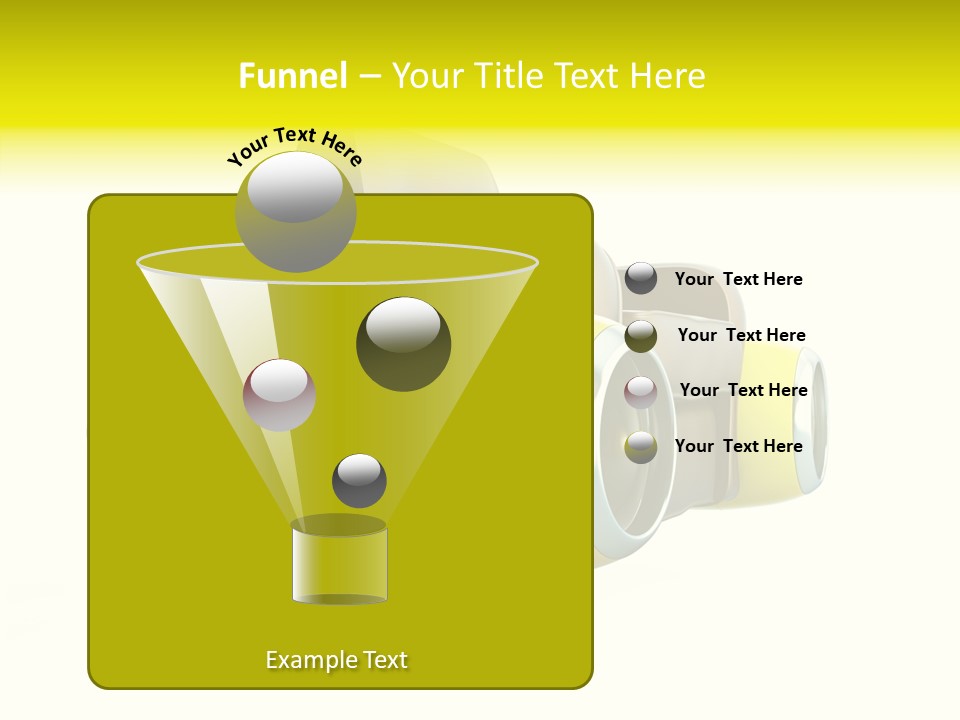 Funnel – Your Title Text Here

Your Text Here

Your Text Here

Your Text Here

Your Text Here

Your Text Here

Example Text